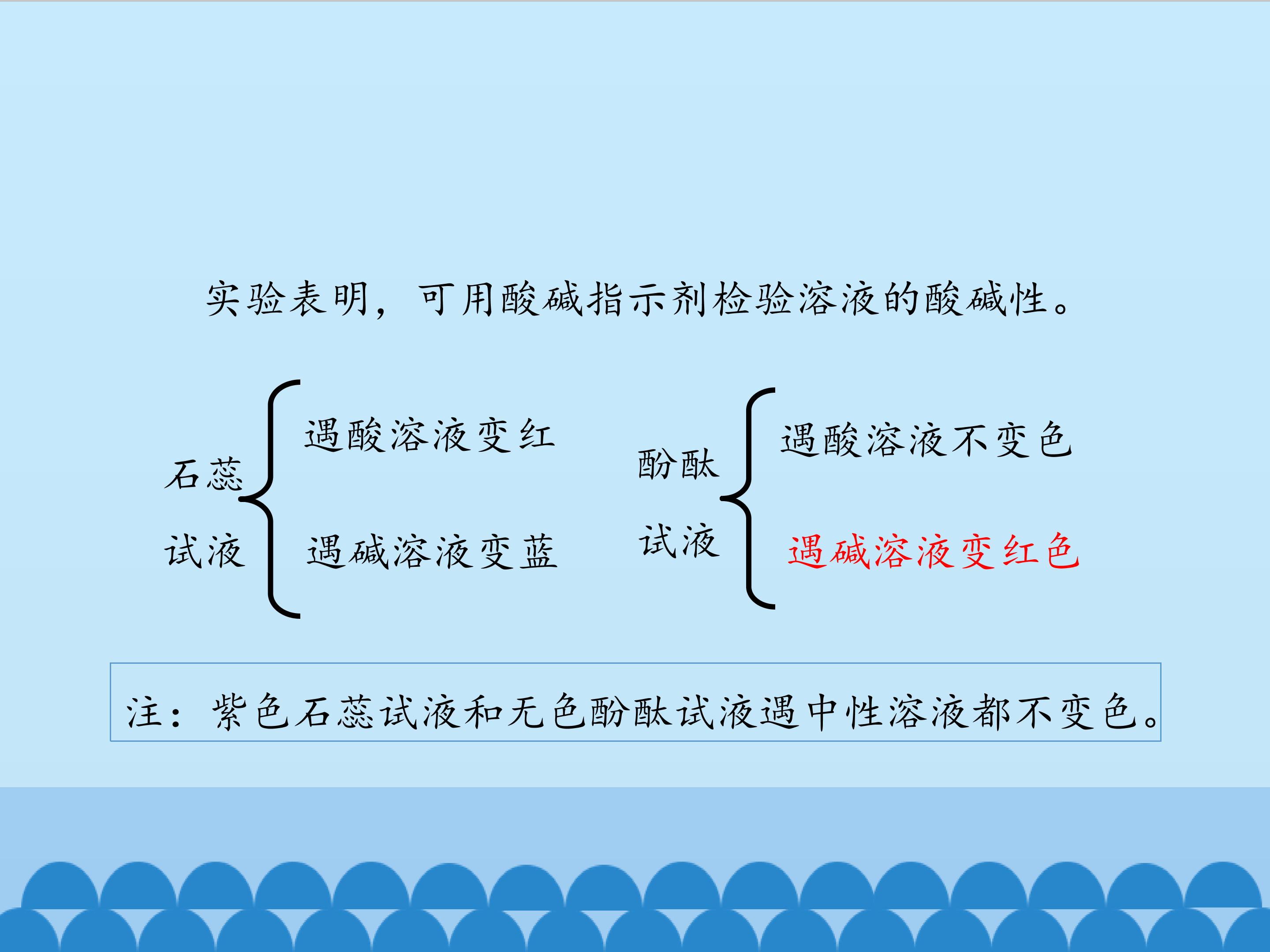 实验表明，可用酸碱指示剂检验溶液的酸碱性。

石蕊
试液

遇酸溶液变红
遇碱溶液变蓝

酚酞
试液

遇酸溶液不变色
遇碱溶液变红色

注：紫色石蕊试液和无色酚酞试液遇中性溶液都不变色。